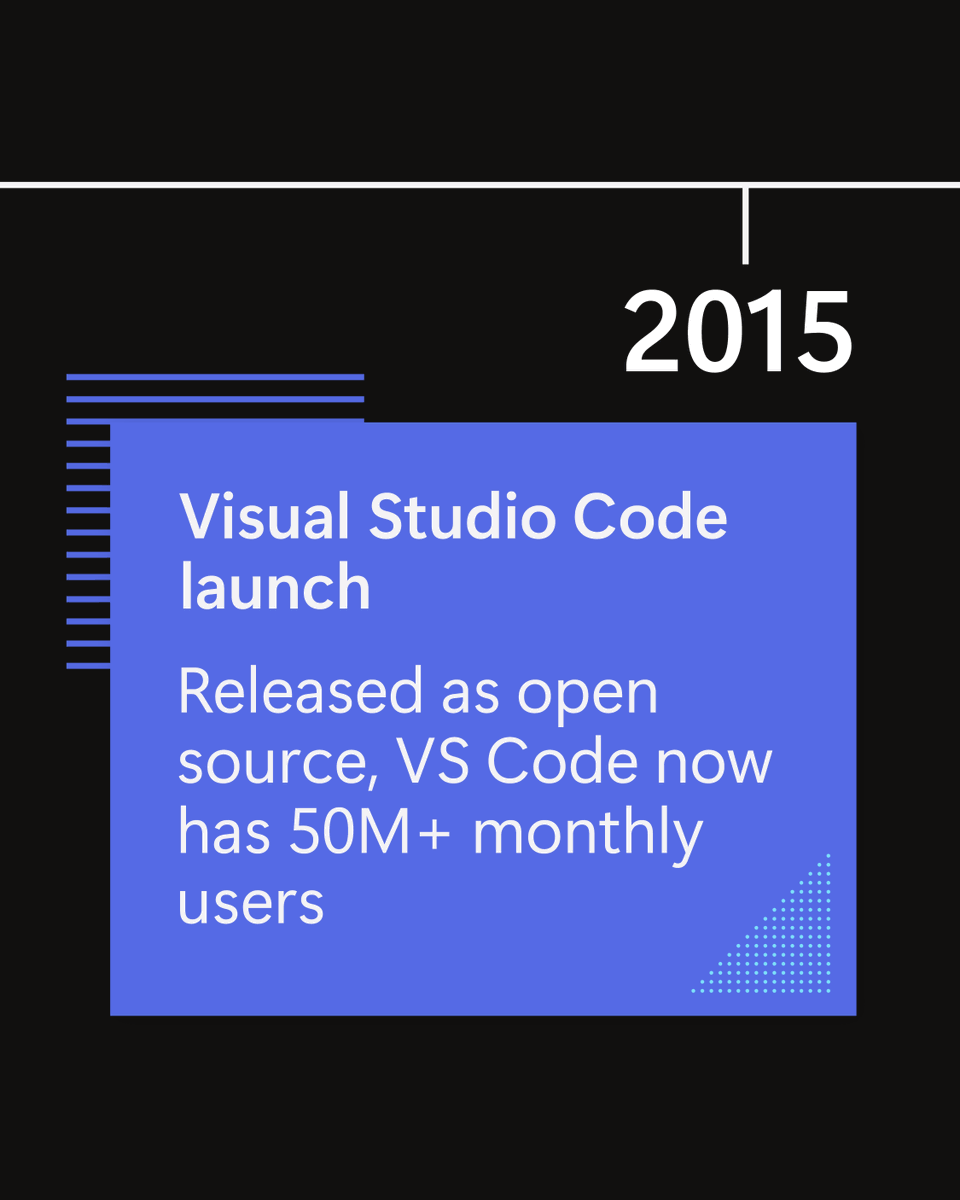 2015

Visual Studio Code launch

Released as open source, VS Code now has 50M+ monthly users